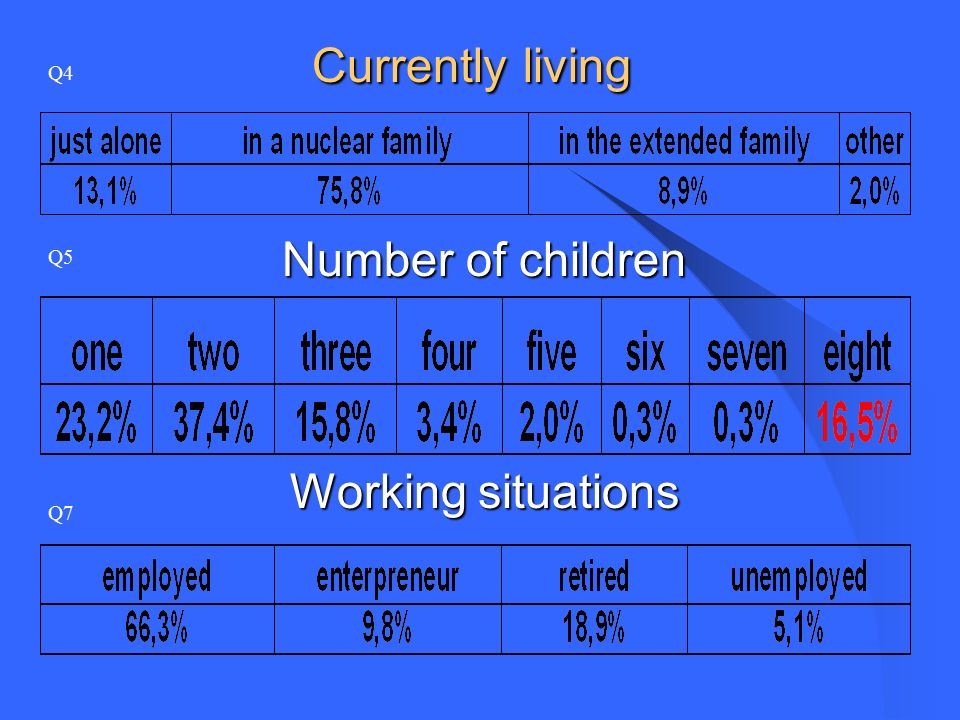 Q4

Currently living

| just alone | in a nuclear family | in the extended family | other |
|---|---|---|---|
| 13,1% | 75,8% | 8,9% | 2,0% |

Q5

Number of children

| one | two | three | four | five | six | seven | eight |
|---|---|---|---|---|---|---|---|
| 23,2% | 37,4% | 15,8% | 3,4% | 2,0% | 0,3% | 0,3% | 16,5% |

Working situations

Q7

| employed | enterpreneur | retired | unemployed |
|---|---|---|---|
| 66,3% | 9,8% | 18,9% | 5,1% |